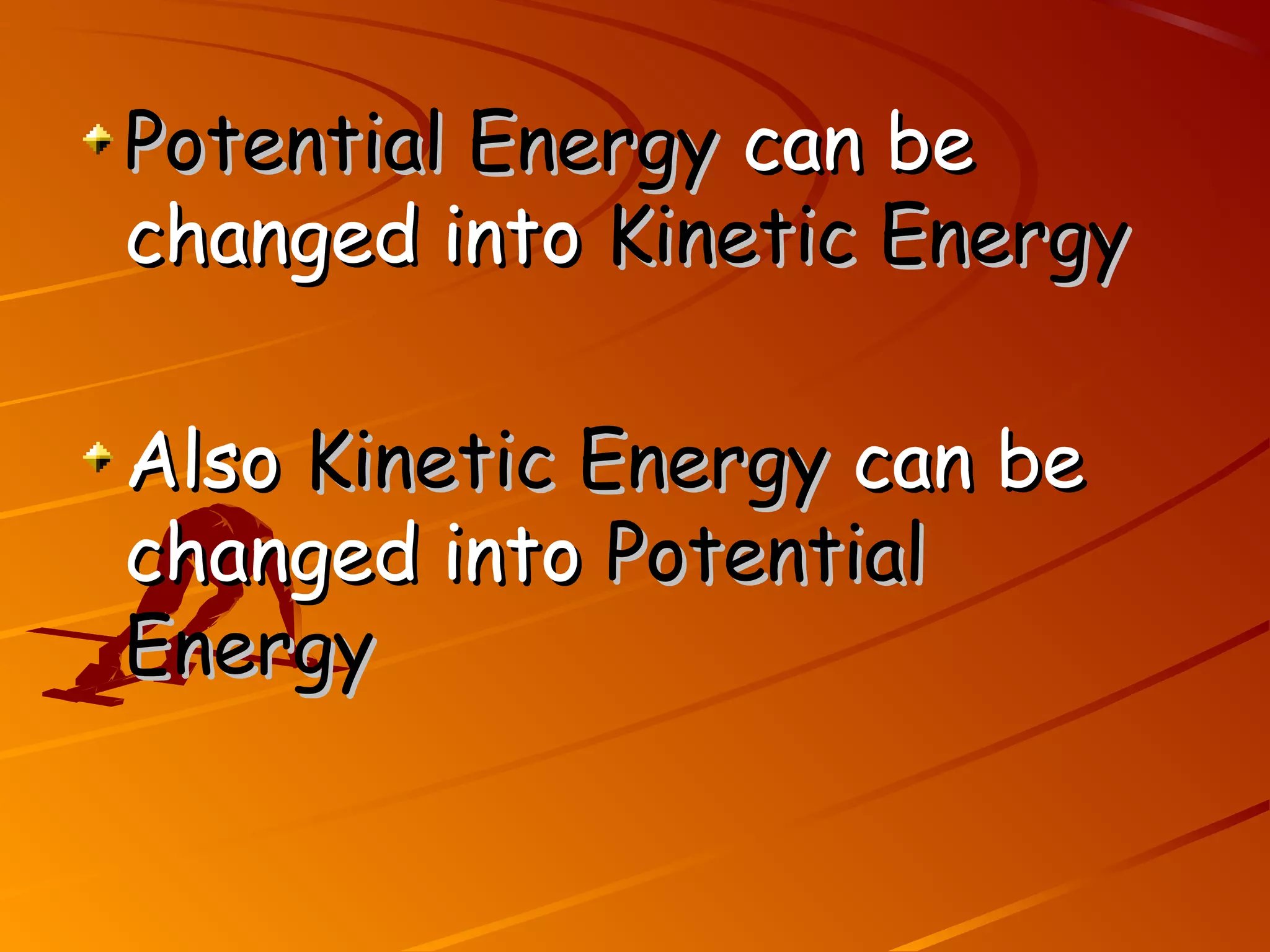 Potential Energy can be changed into Kinetic Energy

Also Kinetic Energy can be changed into Potential Energy